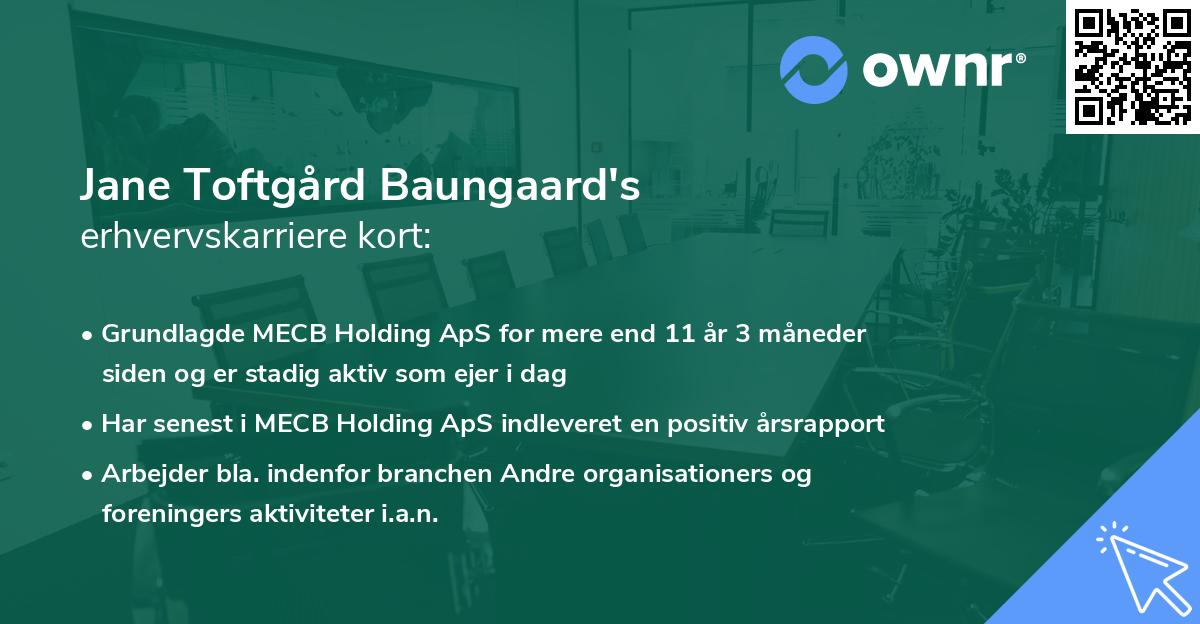 ownr®

Jane Toftgård Baungaard's
erhvervskarriere kort:

• Grundlagde MECB Holding ApS for mere end 11 år 3 måneder siden og er stadig aktiv som ejer i dag

• Har senest i MECB Holding ApS indleveret en positiv årsrapport

• Arbejder bla. indenfor branchen Andre organisationers og foreningers aktiviteter i.a.n.